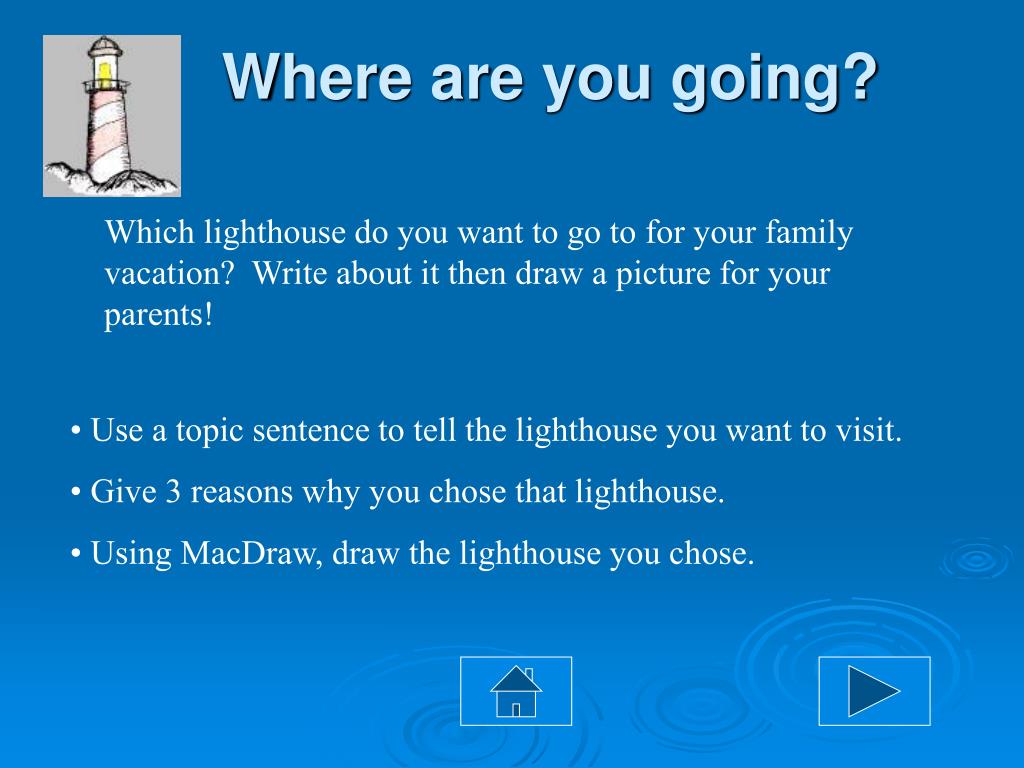 Where are you going?

Which lighthouse do you want to go to for your family vacation?  Write about it then draw a picture for your parents!

• Use a topic sentence to tell the lighthouse you want to visit.

• Give 3 reasons why you chose that lighthouse.

• Using MacDraw, draw the lighthouse you chose.